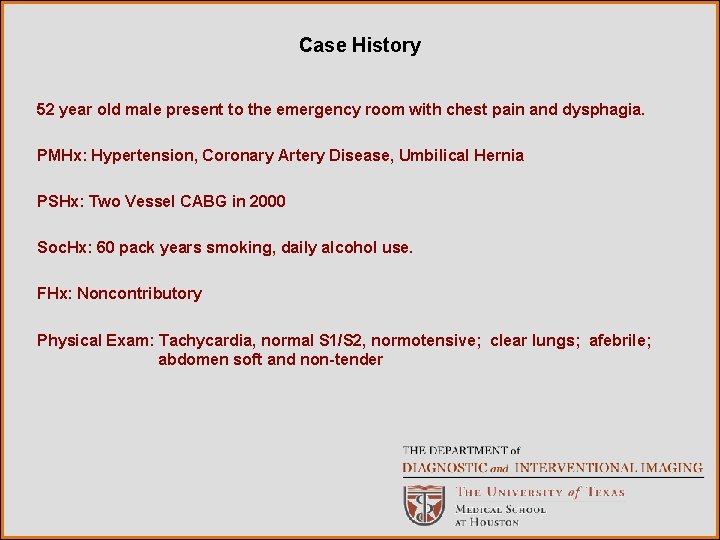 Case History

52 year old male present to the emergency room with chest pain and dysphagia.

PMHx: Hypertension, Coronary Artery Disease, Umbilical Hernia

PSHx: Two Vessel CABG in 2000

SocHx: 60 pack years smoking, daily alcohol use.

FHx: Noncontributory

Physical Exam: Tachycardia, normal S1/S2, normotensive; clear lungs; afebrile; abdomen soft and non-tender

THE DEPARTMENT of
DIAGNOSTIC and INTERVENTIONAL IMAGING
THE UNIVERSITY of TEXAS
MEDICAL SCHOOL
AT HOUSTON